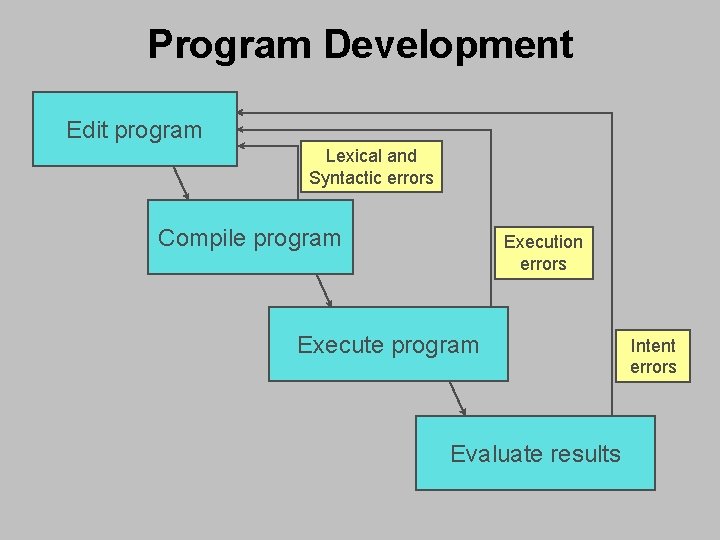 Program Development

Edit program

Lexical and Syntactic errors

Compile program

Execution errors

Execute program

Intent errors

Evaluate results